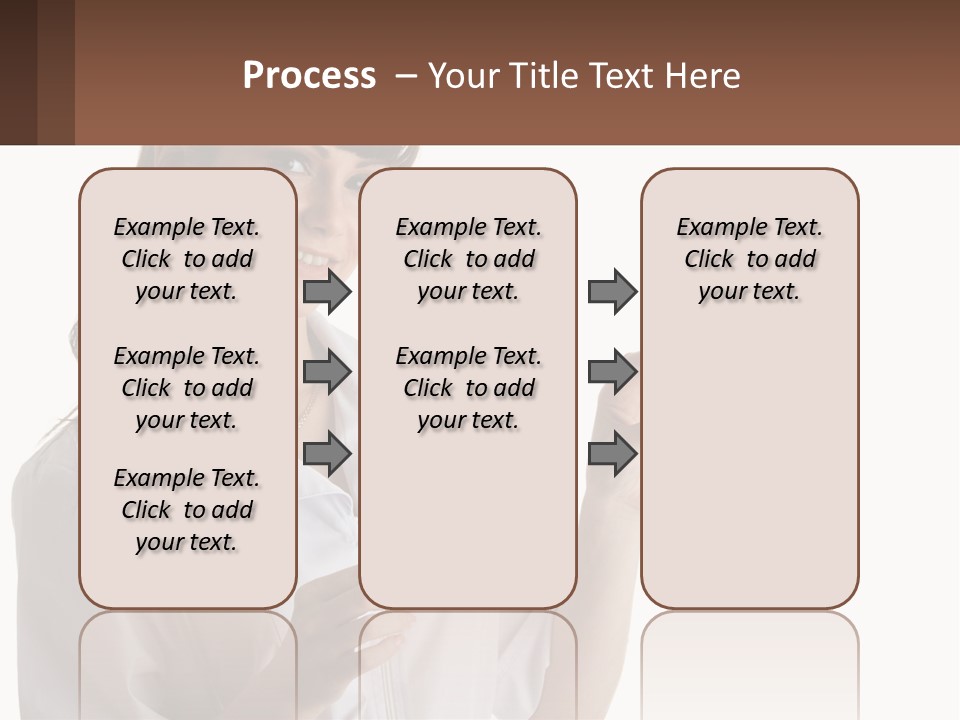 Process – Your Title Text Here

Example Text. Click to add your text.

Example Text. Click to add your text.

Example Text. Click to add your text.

Example Text. Click to add your text.

Example Text. Click to add your text.

Example Text. Click to add your text.